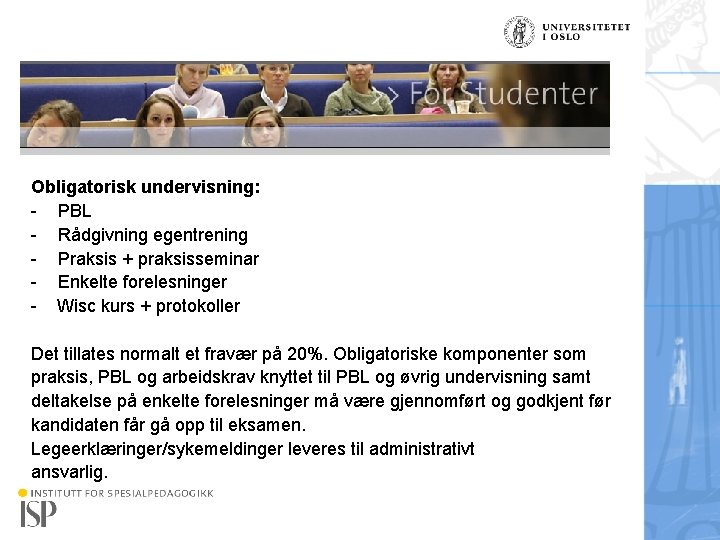 UNIVERSITETET I OSLO

> For Studenter

**Obligatorisk undervisning:**
- PBL
- Rådgivning egentrening
- Praksis + praksisseminar
- Enkelte forelesninger
- Wisc kurs + protokoller

Det tillates normalt et fravær på 20%. Obligatoriske komponenter som praksis, PBL og arbeidskrav knyttet til PBL og øvrig undervisning samt deltakelse på enkelte forelesninger må være gjennomført og godkjent før kandidaten får gå opp til eksamen.
Legeerklæringer/sykemeldinger leveres til administrativt ansvarlig.

INSTITUTT FOR SPESIALPEDAGOGIKK
ISP